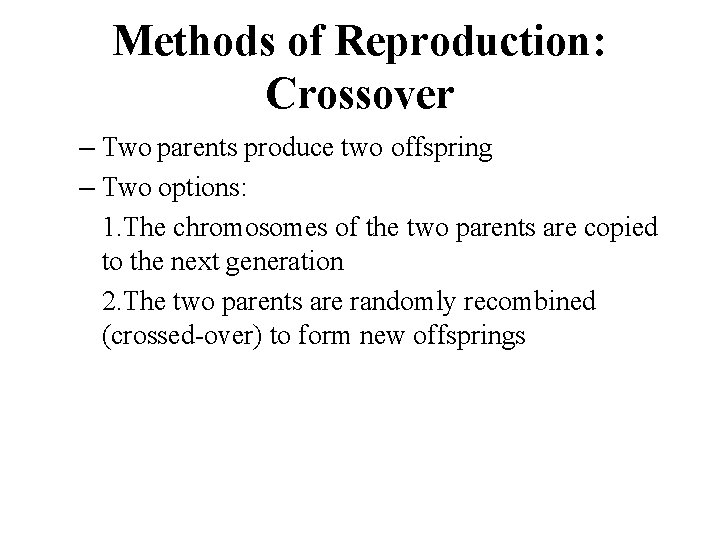 Methods of Reproduction: Crossover

– Two parents produce two offspring

– Two options:

1.The chromosomes of the two parents are copied to the next generation

2.The two parents are randomly recombined (crossed-over) to form new offsprings